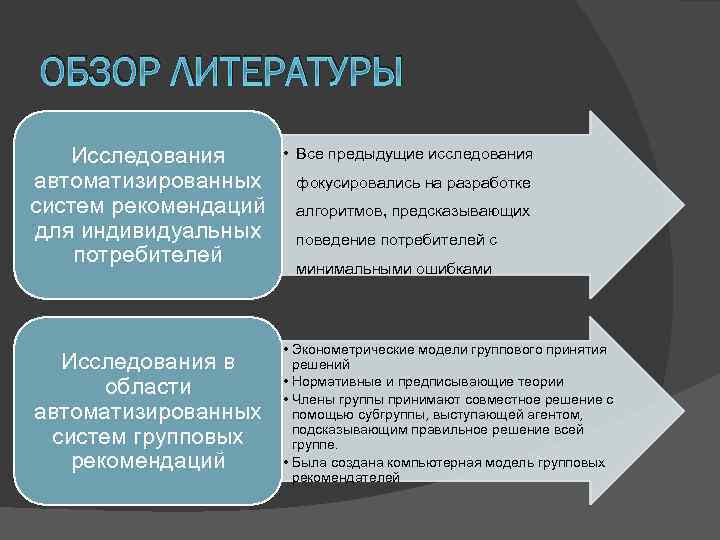 ОБЗОР ЛИТЕРАТУРЫ

Исследования автоматизированных систем рекомендаций для индивидуальных потребителей

• Все предыдущие исследования фокусировались на разработке алгоритмов, предсказывающих поведение потребителей с минимальными ошибками

Исследования в области автоматизированных систем групповых рекомендаций

• Эконометрические модели группового принятия решений
• Нормативные и предписывающие теории
• Члены группы принимают совместное решение с помощью субгруппы, выступающей агентом, подсказывающим правильное решение всей группе.
• Была создана компьютерная модель групповых рекомендателей